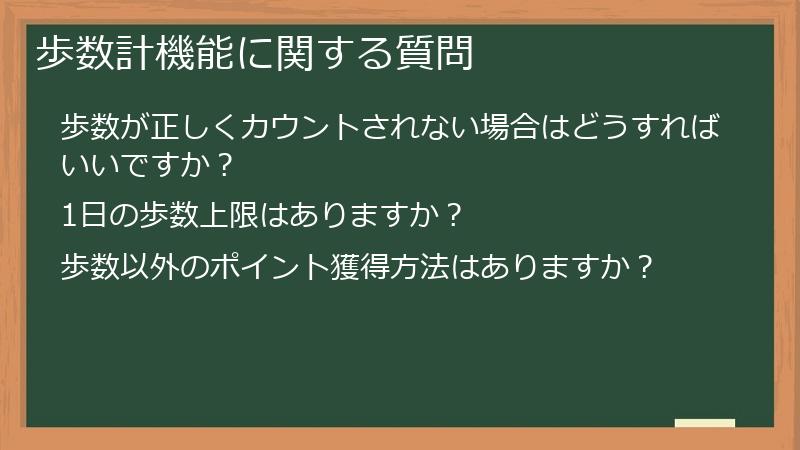 歩数計機能に関する質問

歩数が正しくカウントされない場合はどうすればいいですか？

1日の歩数上限はありますか？

歩数以外のポイント獲得方法はありますか？